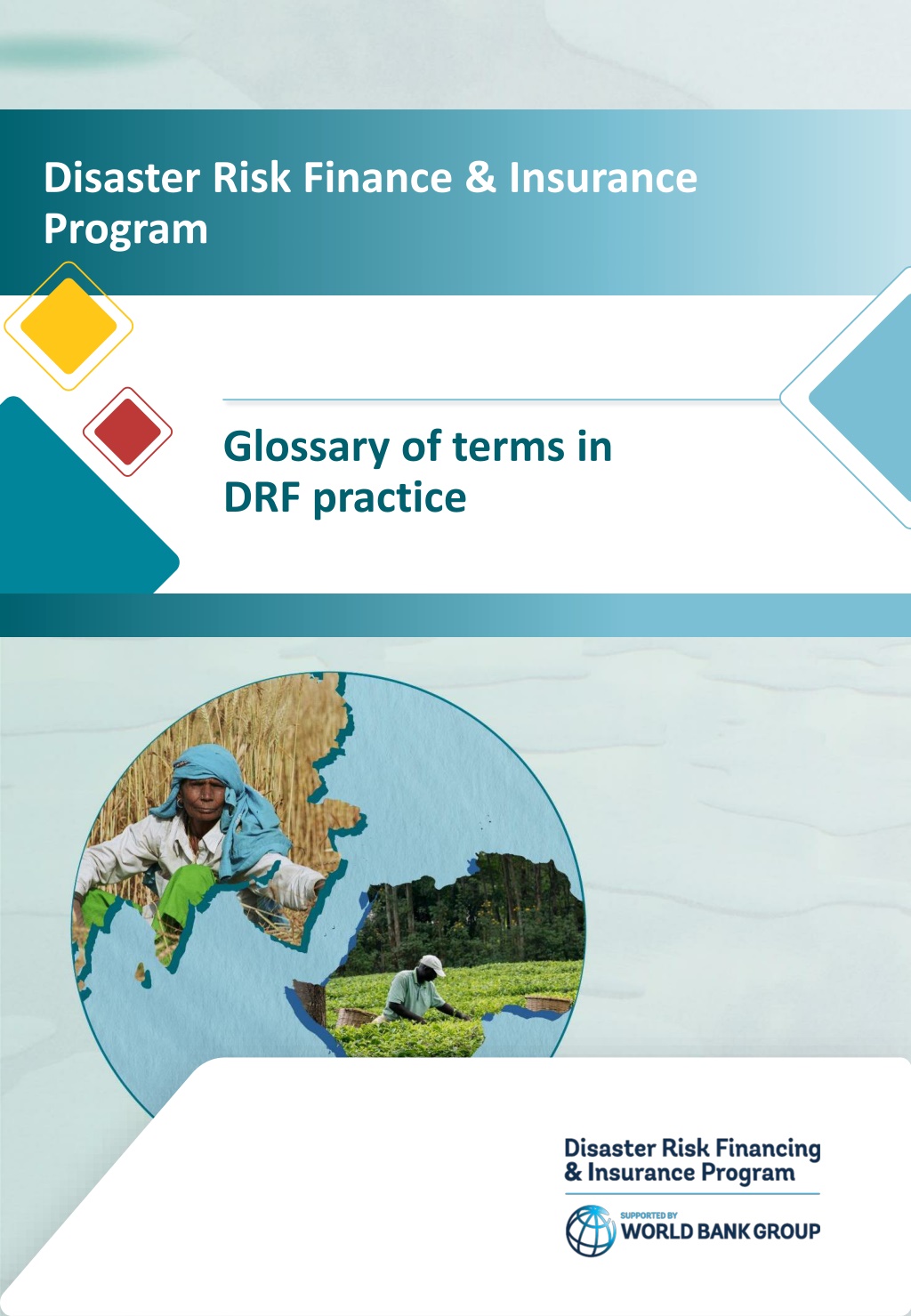 Disaster Risk Finance & Insurance Program

Glossary of terms in DRF practice

Disaster Risk Financing & Insurance Program

SUPPORTED BY
WORLD BANK GROUP